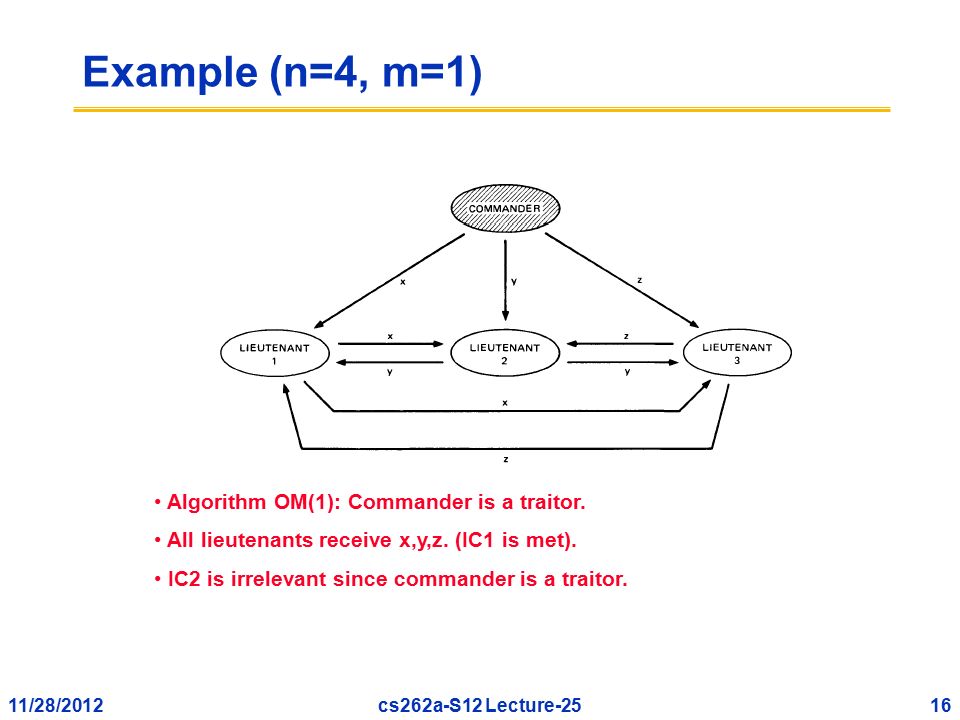 Example (n=4, m=1)

COMMANDER

x

y

z

LIEUTENANT 1

x

y

LIEUTENANT 2

z

y

LIEUTENANT 3

x

z

• Algorithm OM(1): Commander is a traitor.

• All lieutenants receive x,y,z. (IC1 is met).

• IC2 is irrelevant since commander is a traitor.

11/28/2012

cs262a-S12 Lecture-25

16